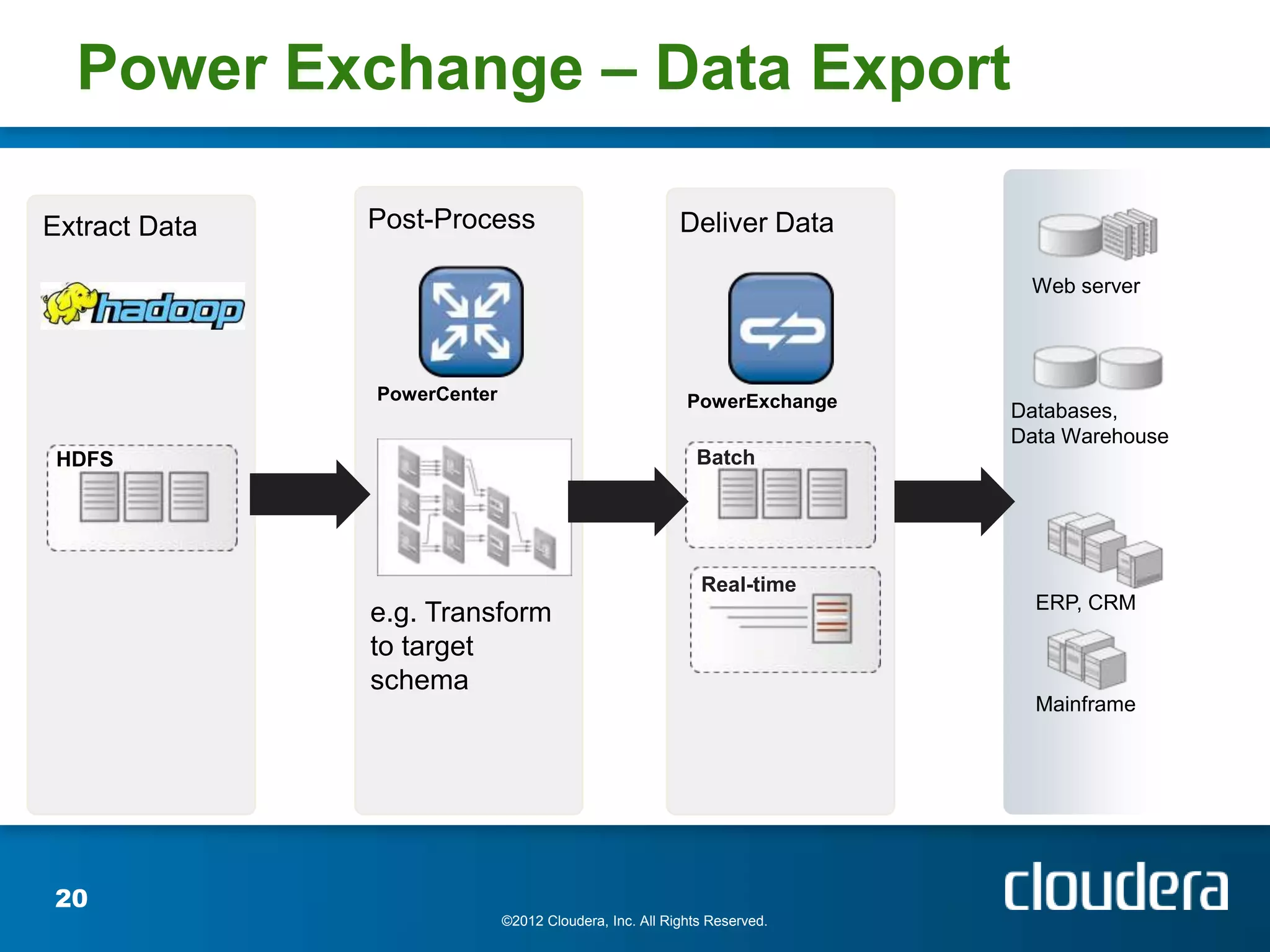 Power Exchange – Data Export

Extract Data

hadoop

HDFS

Post-Process

PowerCenter

e.g. Transform to target schema

Deliver Data

PowerExchange

Batch

Real-time

Web server

Databases, Data Warehouse

ERP, CRM

Mainframe

20

©2012 Cloudera, Inc. All Rights Reserved.

cloudera